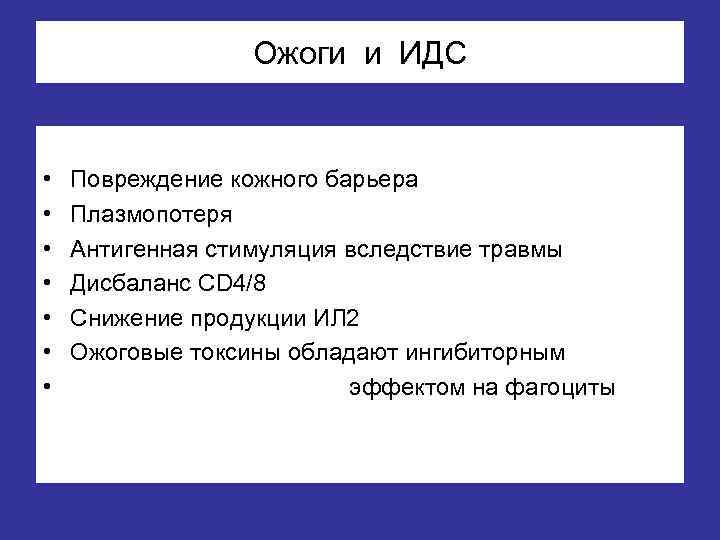 Ожоги и ИДС

• Повреждение кожного барьера
• Плазмопотеря
• Антигенная стимуляция вследствие травмы
• Дисбаланс CD4/8
• Снижение продукции ИЛ2
• Ожоговые токсины обладают ингибиторным
• эффектом на фагоциты